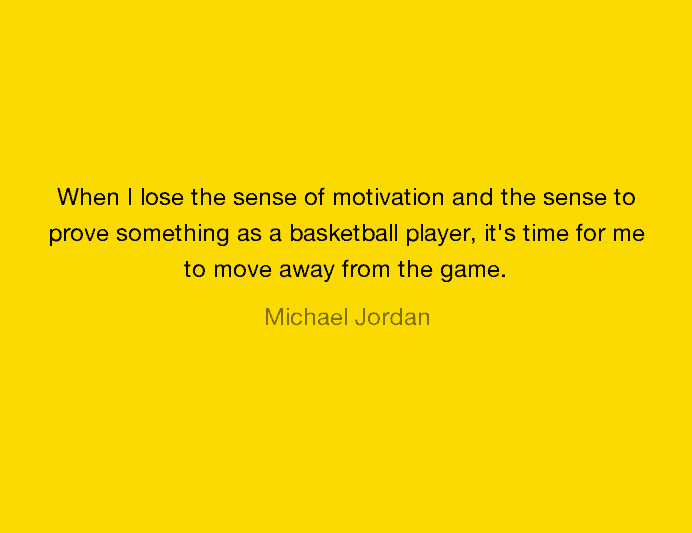 When I lose the sense of motivation and the sense to prove something as a basketball player, it's time for me to move away from the game.

Michael Jordan